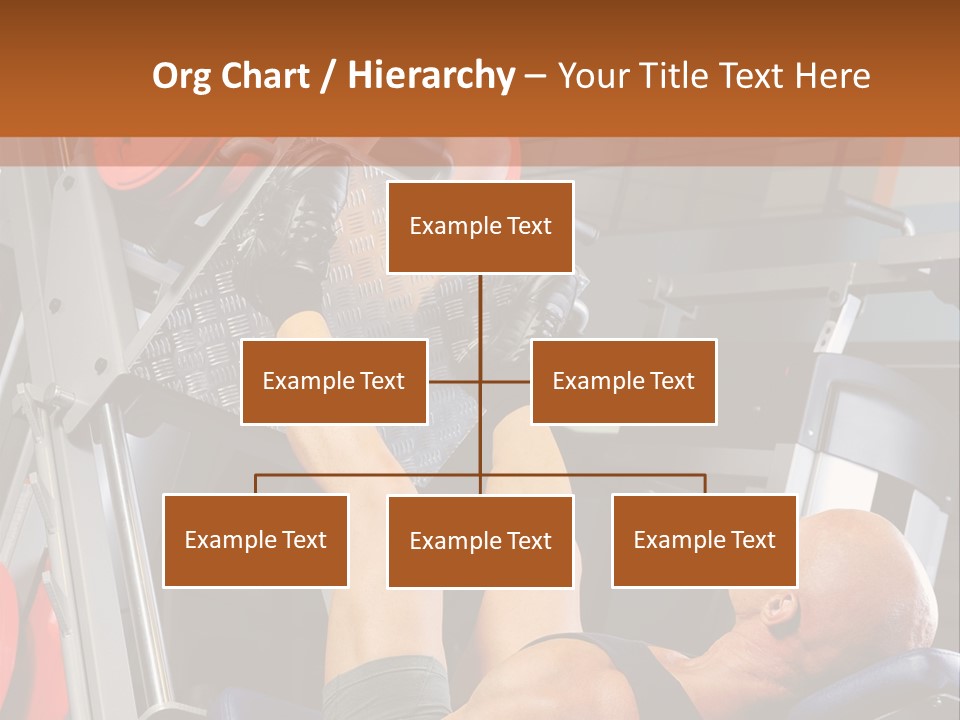 Org Chart / Hierarchy – Your Title Text Here

Example Text

Example Text

Example Text

Example Text

Example Text

Example Text